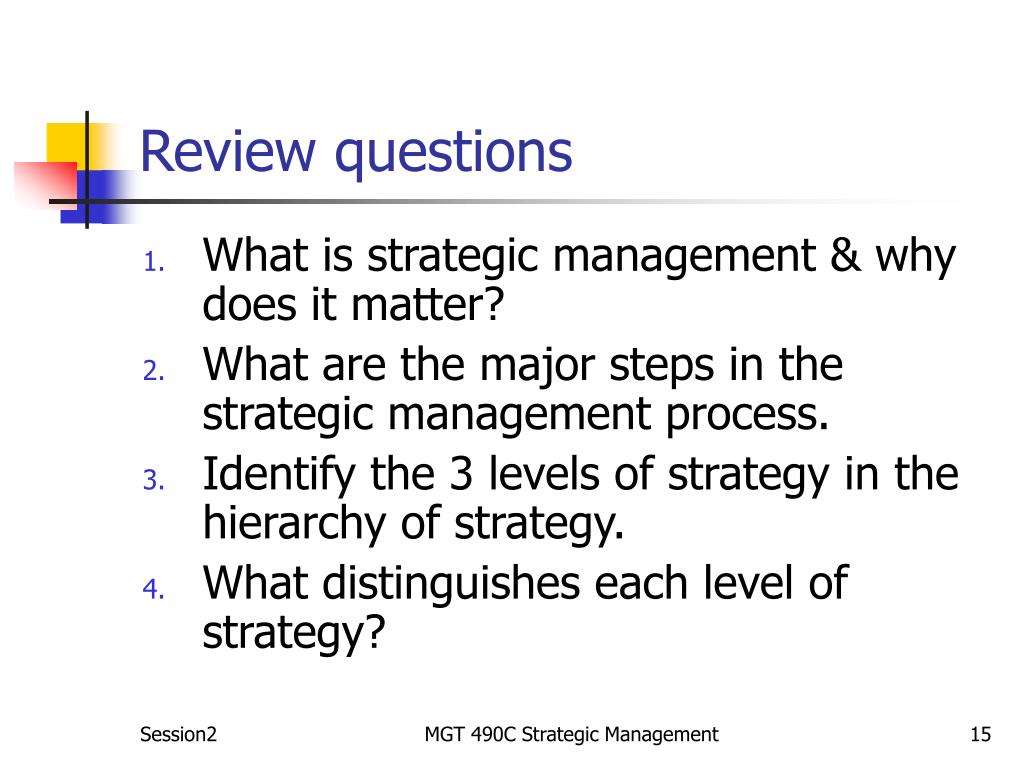 Review questions

1. What is strategic management & why does it matter?
2. What are the major steps in the strategic management process.
3. Identify the 3 levels of strategy in the hierarchy of strategy.
4. What distinguishes each level of strategy?

Session2 MGT 490C Strategic Management 15